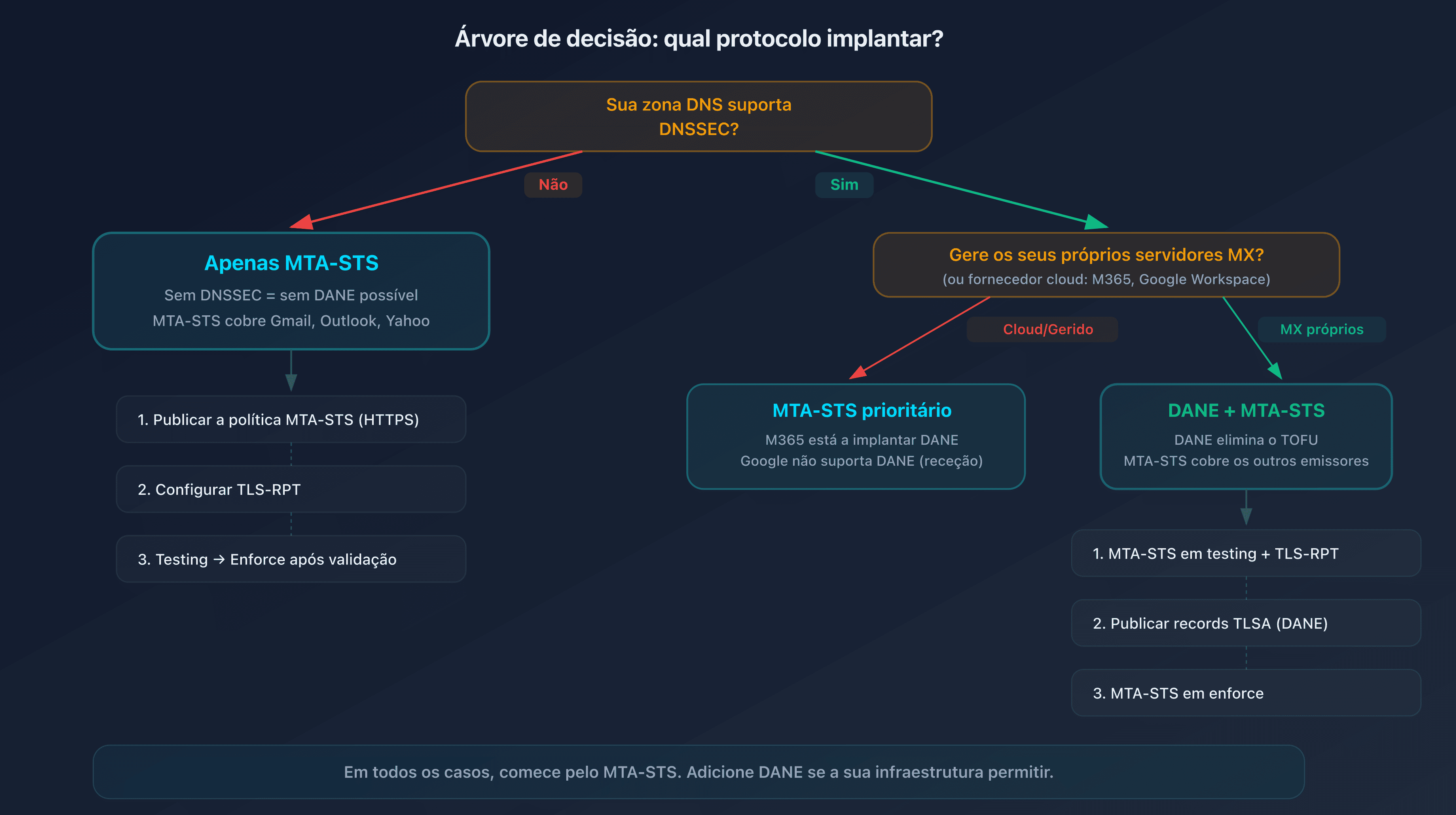 Árvore de decisão: qual protocolo implantar?

Sua zona DNS suporta DNSSEC?

Não

Sim

Apenas MTA-STS
Sem DNSSEC = sem DANE possível
MTA-STS cobre Gmail, Outlook, Yahoo

1. Publicar a política MTA-STS (HTTPS)

2. Configurar TLS-RPT

3. Testing → Enforce após validação

Gere os seus próprios servidores MX?
(ou fornecedor cloud: M365, Google Workspace)

Cloud/Gerido

MX próprios

MTA-STS prioritário
M365 está a implantar DANE
Google não suporta DANE (receção)

DANE + MTA-STS
DANE elimina o TOFU
MTA-STS cobre os outros emissores

1. MTA-STS em testing + TLS-RPT

2. Publicar records TLSA (DANE)

3. MTA-STS em enforce

Em todos os casos, comece pelo MTA-STS. Adicione DANE se a sua infraestrutura permitir.